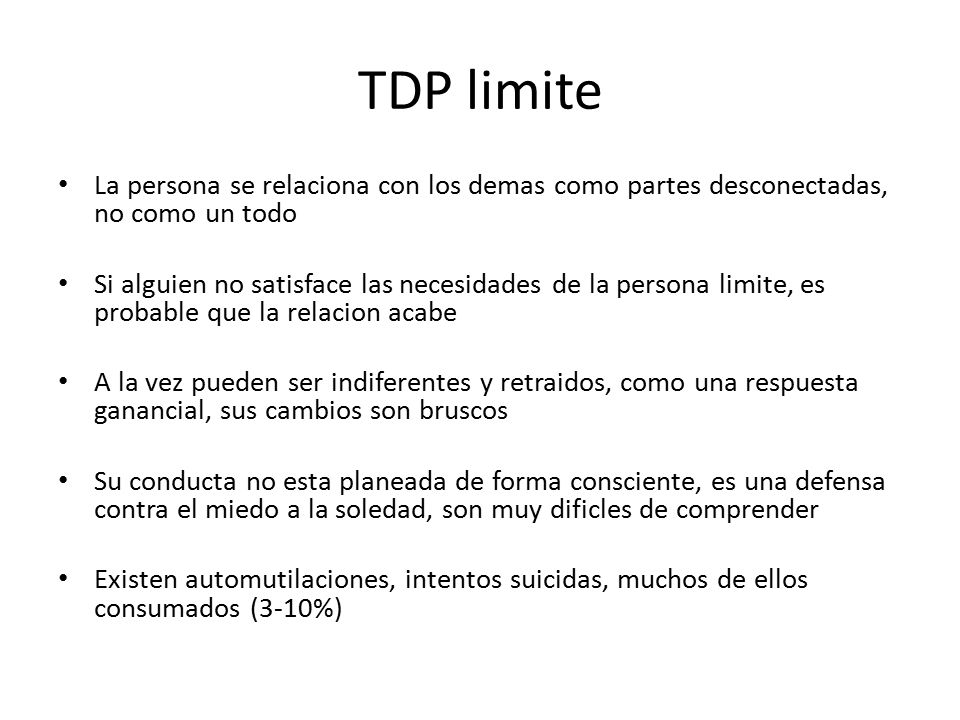 TDP limite

• La persona se relaciona con los demas como partes desconectadas, no como un todo

• Si alguien no satisface las necesidades de la persona limite, es probable que la relacion acabe

• A la vez pueden ser indiferentes y retraidos, como una respuesta ganancial, sus cambios son bruscos

• Su conducta no esta planeada de forma consciente, es una defensa contra el miedo a la soledad, son muy dificles de comprender

• Existen automutilaciones, intentos suicidas, muchos de ellos consumados (3-10%)